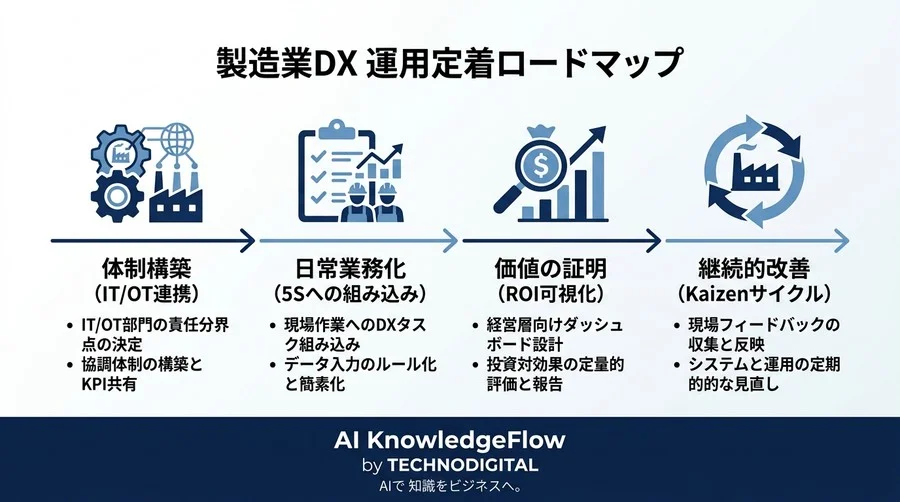 製造業DX 運用定着ロードマップ

体制構築
(IT/OT連携)

• IT/OT部門の責任分界点の決定
• 協調体制の構築とKPI共有

日常業務化
(5Sへの組み込み)

• 現場作業へのDXタスク組み込み
• データ入力のルール化と簡素化

価値の証明
(ROI可視化)

• 経営層向けダッシュボード設計
• 投資対効果の定量的評価と報告

継続的改善
(Kaizenサイクル)

• 現場フィードバックの収集と反映
• システムと運用の定期的的な見直し

AI KnowledgeFlow
by TECHNODIGITAL
AIで 知識をビジネスへ。